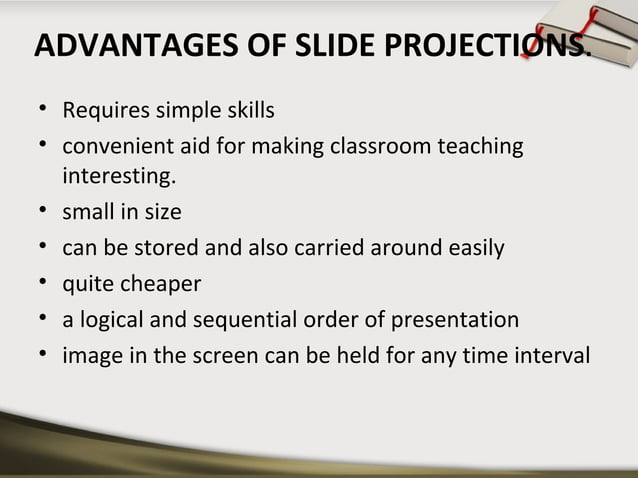 ADVANTAGES OF SLIDE PROJECTIONS.

• Requires simple skills
• convenient aid for making classroom teaching interesting.
• small in size
• can be stored and also carried around easily
• quite cheaper
• a logical and sequential order of presentation
• image in the screen can be held for any time interval